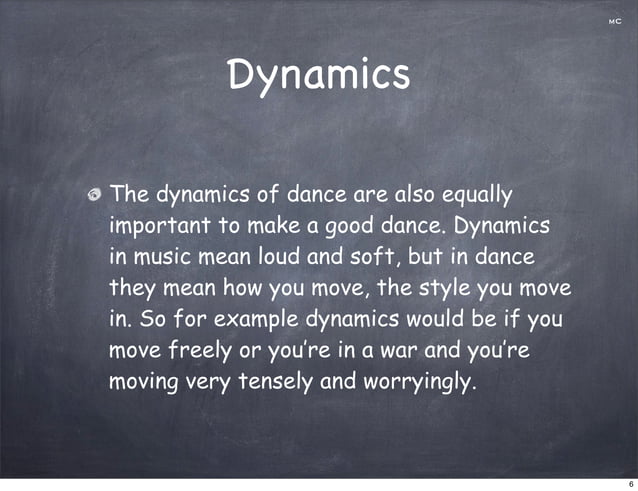 MC

Dynamics

The dynamics of dance are also equally important to make a good dance. Dynamics in music mean loud and soft, but in dance they mean how you move, the style you move in. So for example dynamics would be if you move freely or you're in a war and you're moving very tensely and worryingly.

6